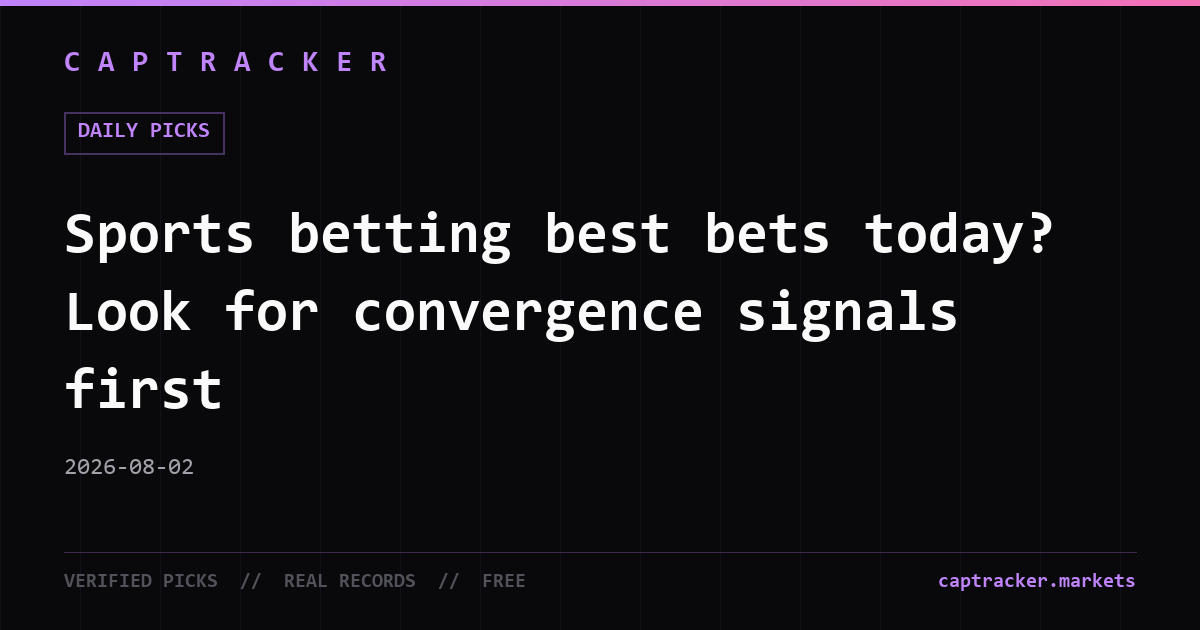 CAPTRACKER

DAILY PICKS

Sports betting best bets today? Look for convergence signals first

2026-08-02

VERIFIED PICKS // REAL RECORDS // FREE

captracker.markets